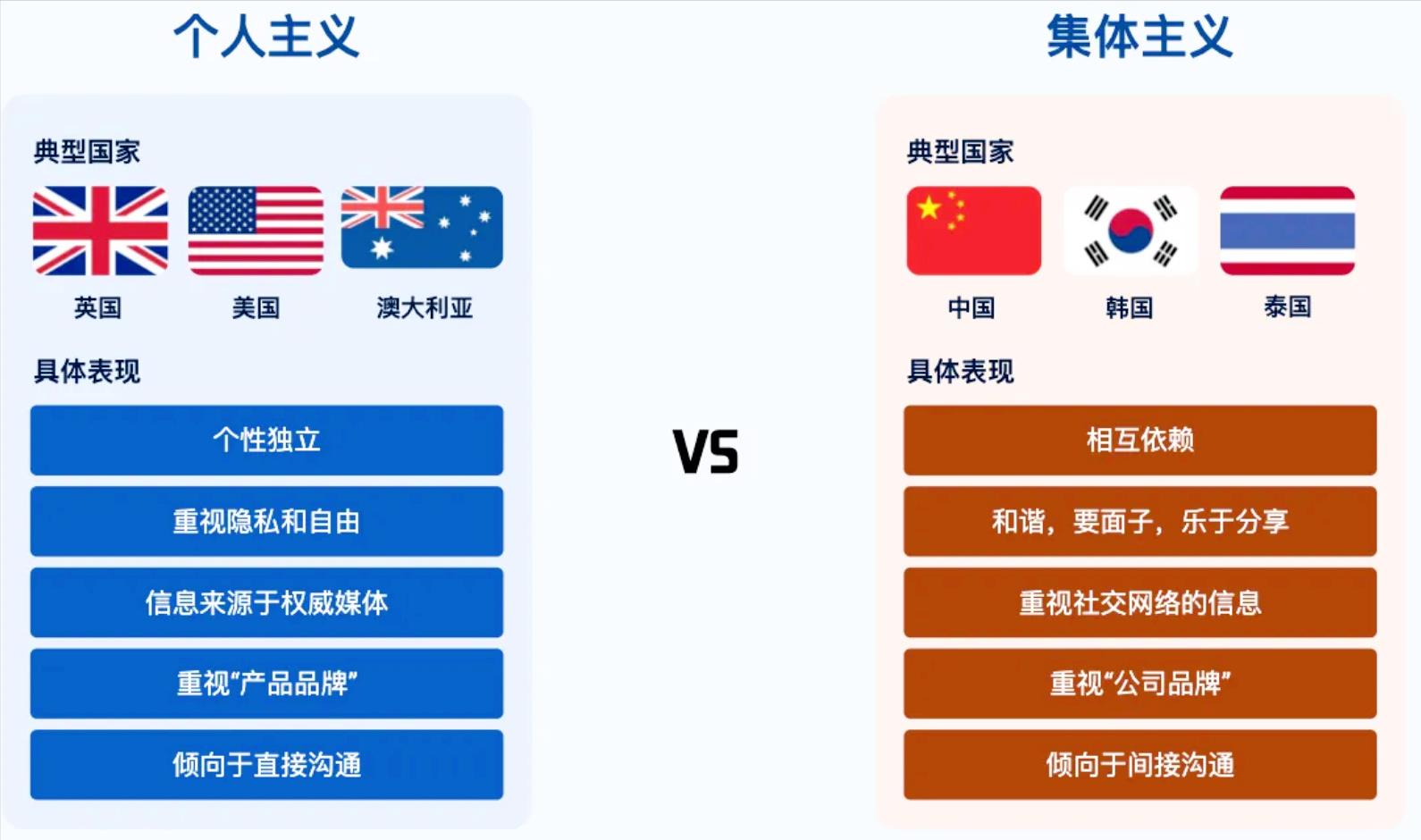 个人主义

典型国家

英国 美国 澳大利亚

具体表现

个性独立

重视隐私和自由

信息来源于权威媒体

重视“产品品牌”

倾向于直接沟通

VS

集体主义

典型国家

中国 韩国 泰国

具体表现

相互依赖

和谐，要面子，乐于分享

重视社交网络的信息

重视“公司品牌”

倾向于间接沟通